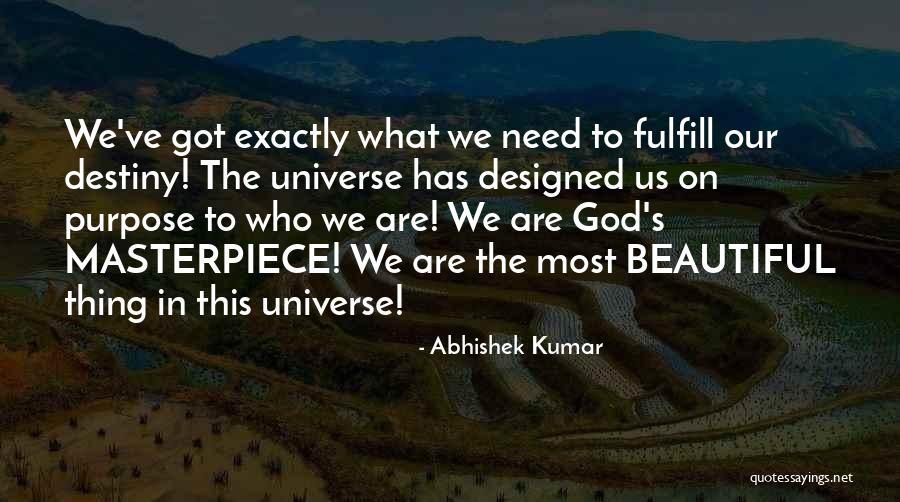 We've got exactly what we need to fulfill our destiny! The universe has designed us on purpose to who we are! We are God's MASTERPIECE! We are the most BEAUTIFUL thing in this universe!

- Abhishek Kumar

quotessayings.net